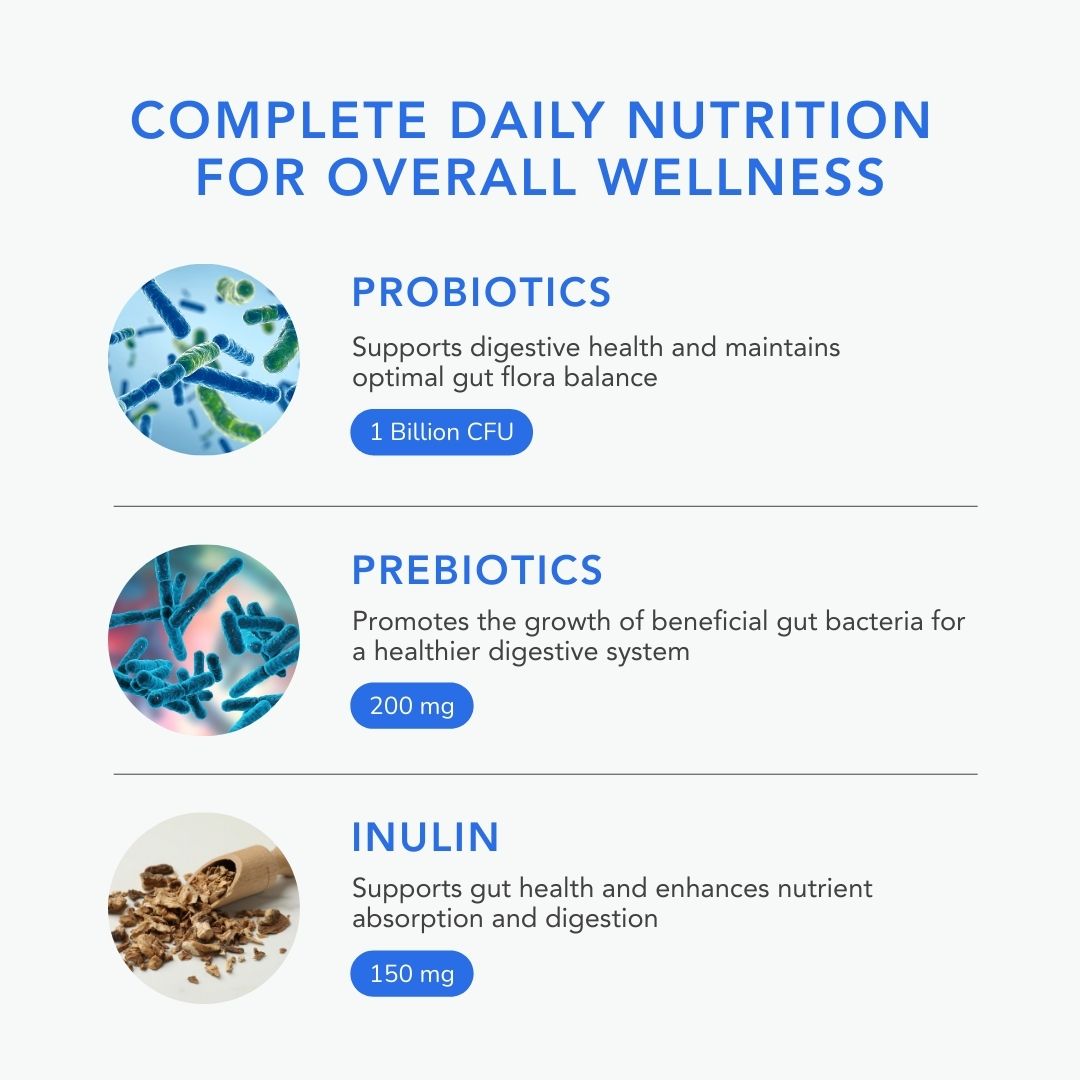 COMPLETE DAILY NUTRITION FOR OVERALL WELLNESS

PROBIOTICS

Supports digestive health and maintains optimal gut flora balance

1 Billion CFU

PREBIOTICS

Promotes the growth of beneficial gut bacteria for a healthier digestive system

200 mg

INULIN

Supports gut health and enhances nutrient absorption and digestion

150 mg